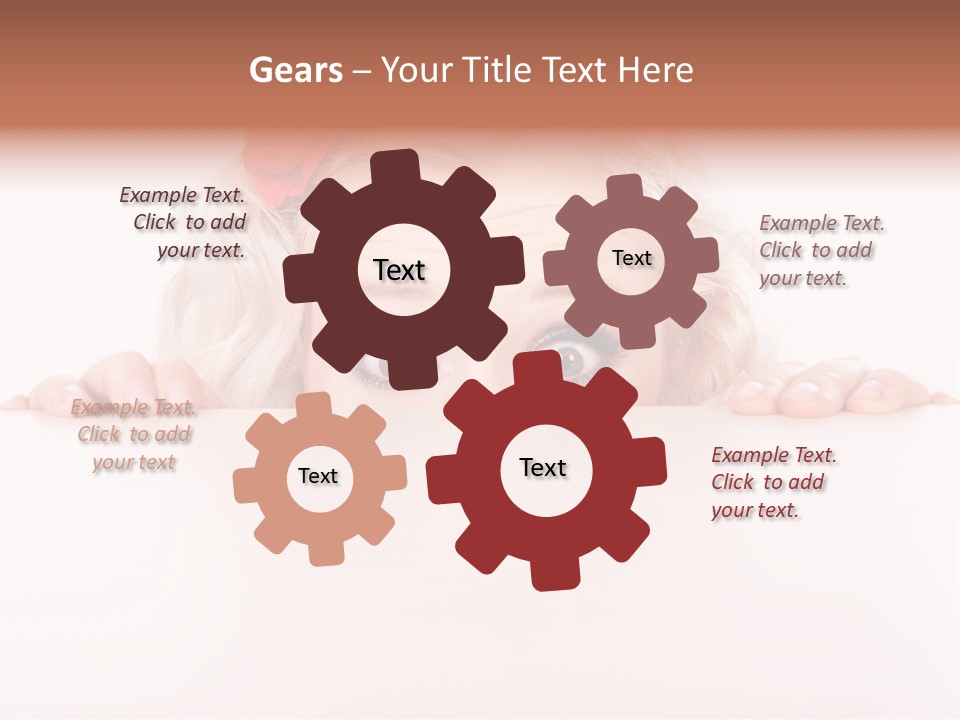 Gears – Your Title Text Here

Example Text. Click to add your text.

Text

Text

Example Text. Click to add your text.

Example Text. Click to add your text

Text

Text

Example Text. Click to add your text.